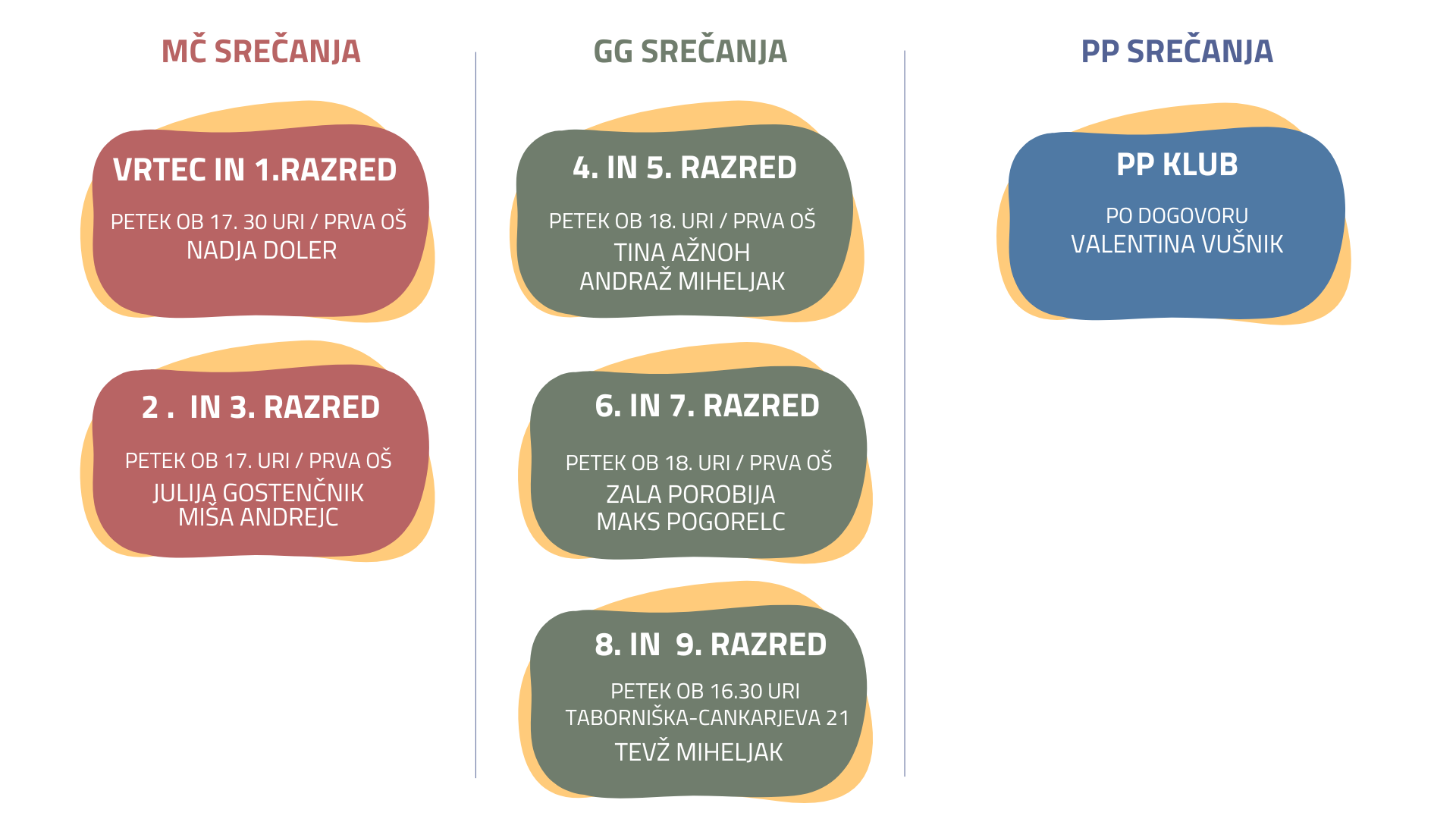 MČ SREČANJA

VRTEC IN 1.RAZRED

PETEK OB 17. 30 URI / PRVA OŠ
NADJA DOLER

2 . IN 3. RAZRED

PETEK OB 17. URI / PRVA OŠ
JULIJA GOSTENČNIK
MIŠA ANDREJC

GG SREČANJA

4. IN 5. RAZRED

PETEK OB 18. URI / PRVA OŠ
TINA AŽNOH
ANDRAŽ MIHELJAK

6. IN 7. RAZRED

PETEK OB 18. URI / PRVA OŠ
ZALA POROBIJA
MAKS POGORELC

8. IN 9. RAZRED

PETEK OB 16.30 URI
TABORNIŠKA-CANKARJEVA 21
TEVŽ MIHELJAK

PP SREČANJA

PP KLUB

PO DOGOVORU
VALENTINA VUŠNIK